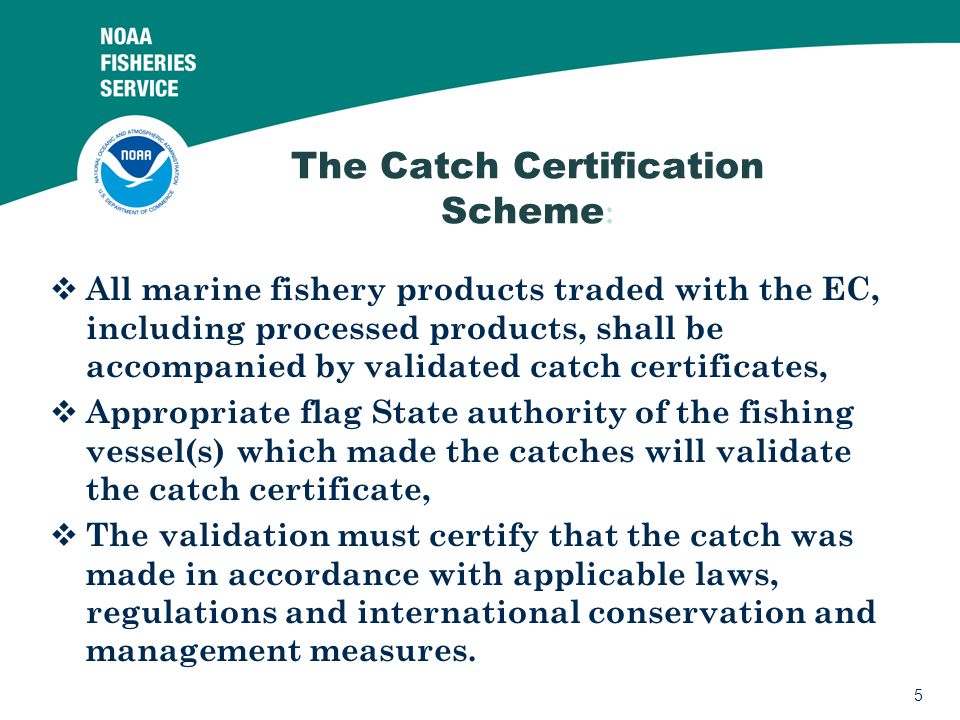 NOAA
FISHERIES
SERVICE

NATIONAL OCEANIC AND ATMOSPHERIC ADMINISTRATION
NOAA
U.S. DEPARTMENT OF COMMERCE

The Catch Certification Scheme:

❖ All marine fishery products traded with the EC, including processed products, shall be accompanied by validated catch certificates,

❖ Appropriate flag State authority of the fishing vessel(s) which made the catches will validate the catch certificate,

❖ The validation must certify that the catch was made in accordance with applicable laws, regulations and international conservation and management measures.

5